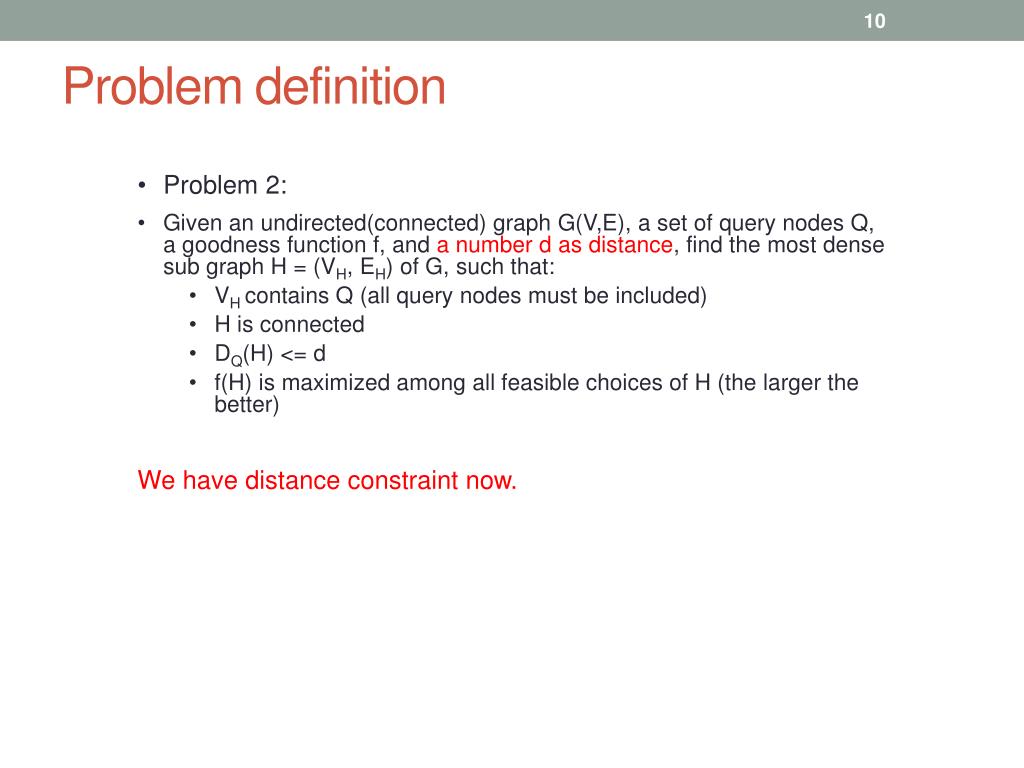 10

Problem definition

• Problem 2:
• Given an undirected(connected) graph G(V,E), a set of query nodes Q, a goodness function f, and a number d as distance, find the most dense sub graph H = ($V_H$, $E_H$) of G, such that:
  • $V_H$ contains Q (all query nodes must be included)
  • H is connected
  • $D_Q$(H) <= d
  • f(H) is maximized among all feasible choices of H (the larger the better)

We have distance constraint now.